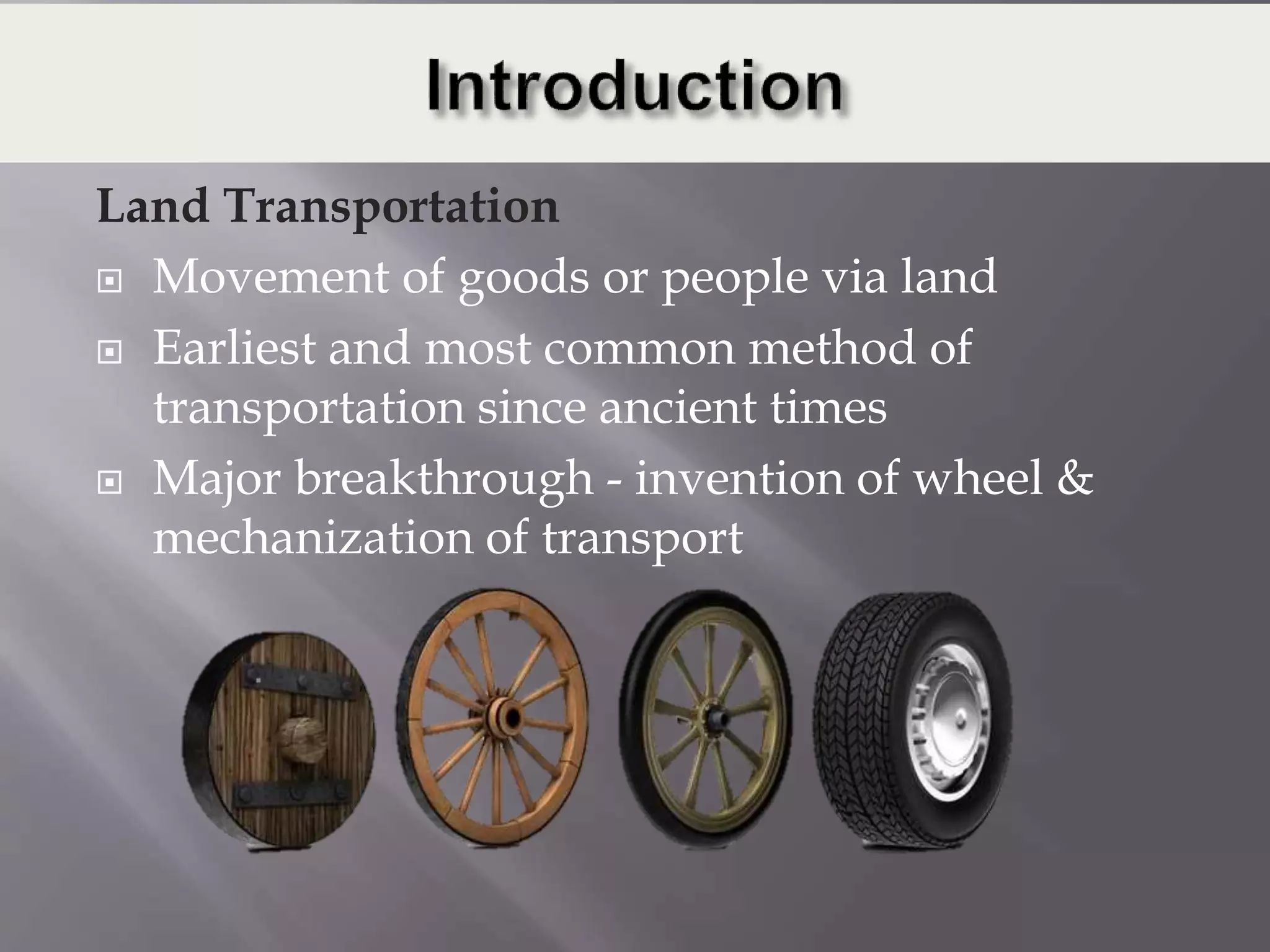 Introduction

Land Transportation

- Movement of goods or people via land
- Earliest and most common method of transportation since ancient times
- Major breakthrough - invention of wheel & mechanization of transport